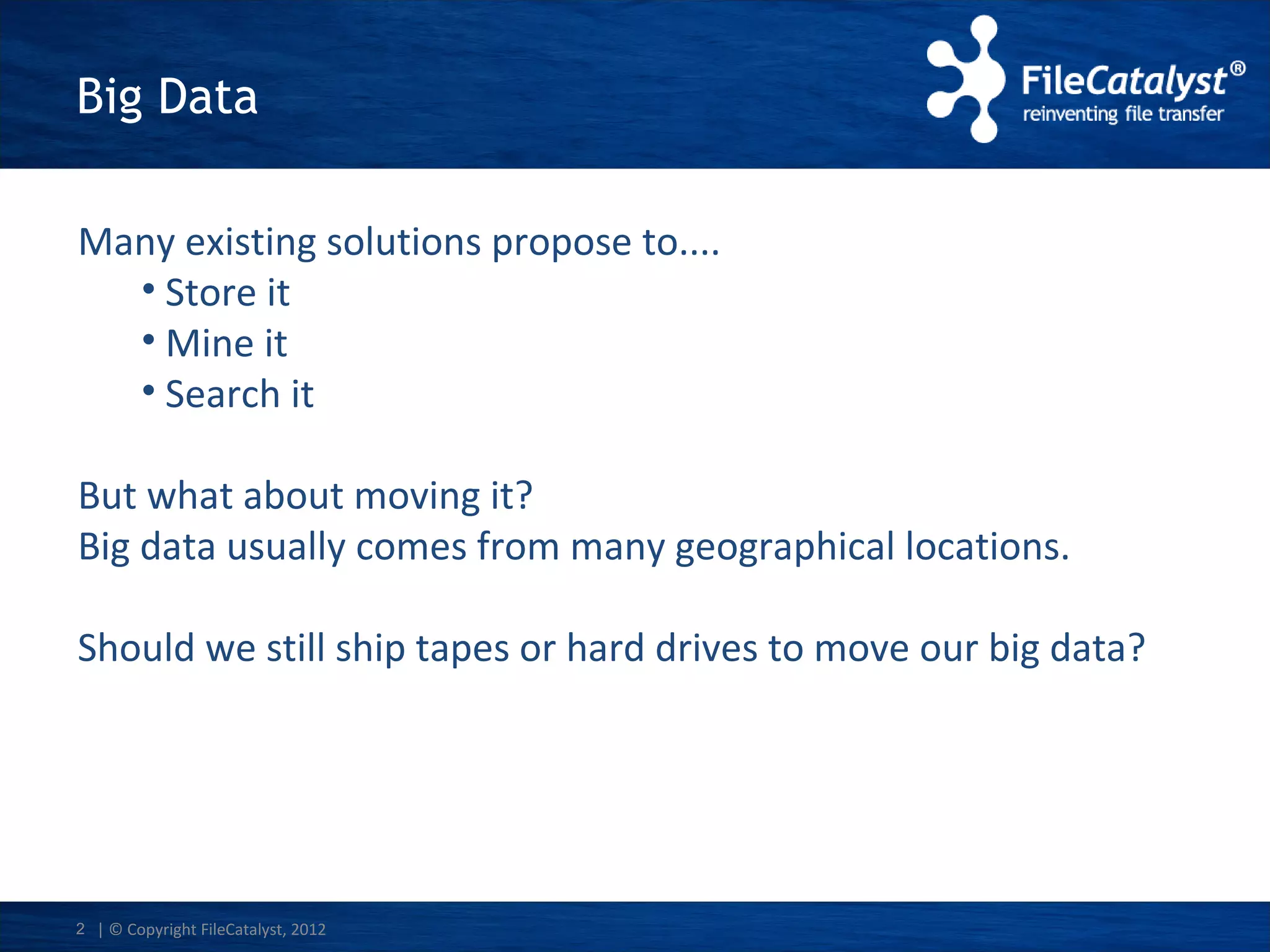 Big Data

FileCatalyst®
reinventing file transfer

Many existing solutions propose to....
• Store it
• Mine it
• Search it

But what about moving it?
Big data usually comes from many geographical locations.

Should we still ship tapes or hard drives to move our big data?

2 | © Copyright FileCatalyst, 2012